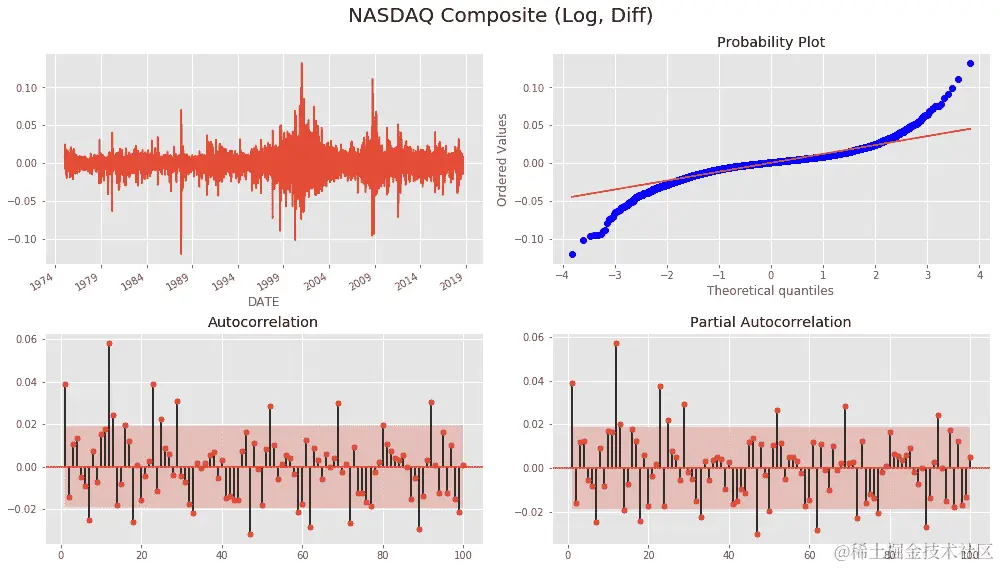 NASDAQ Composite (Log, Diff)

0.10
0.05
0.00
−0.05
−0.10
1974
1979
1984
1989
1994
1999
2004
2009
2014
2019
DATE

Probability Plot
Ordered Values
0.10
0.05
0.00
−0.05
−0.10
−4
−3
−2
−1
0
1
2
3
4
Theoretical quantiles

Autocorrelation
0.06
0.04
0.02
0.00
−0.02
0
20
40
60
80
100

Partial Autocorrelation
0.06
0.04
0.02
0.00
−0.02
0
20
40
60
80
100

@稀土掘金技术社区